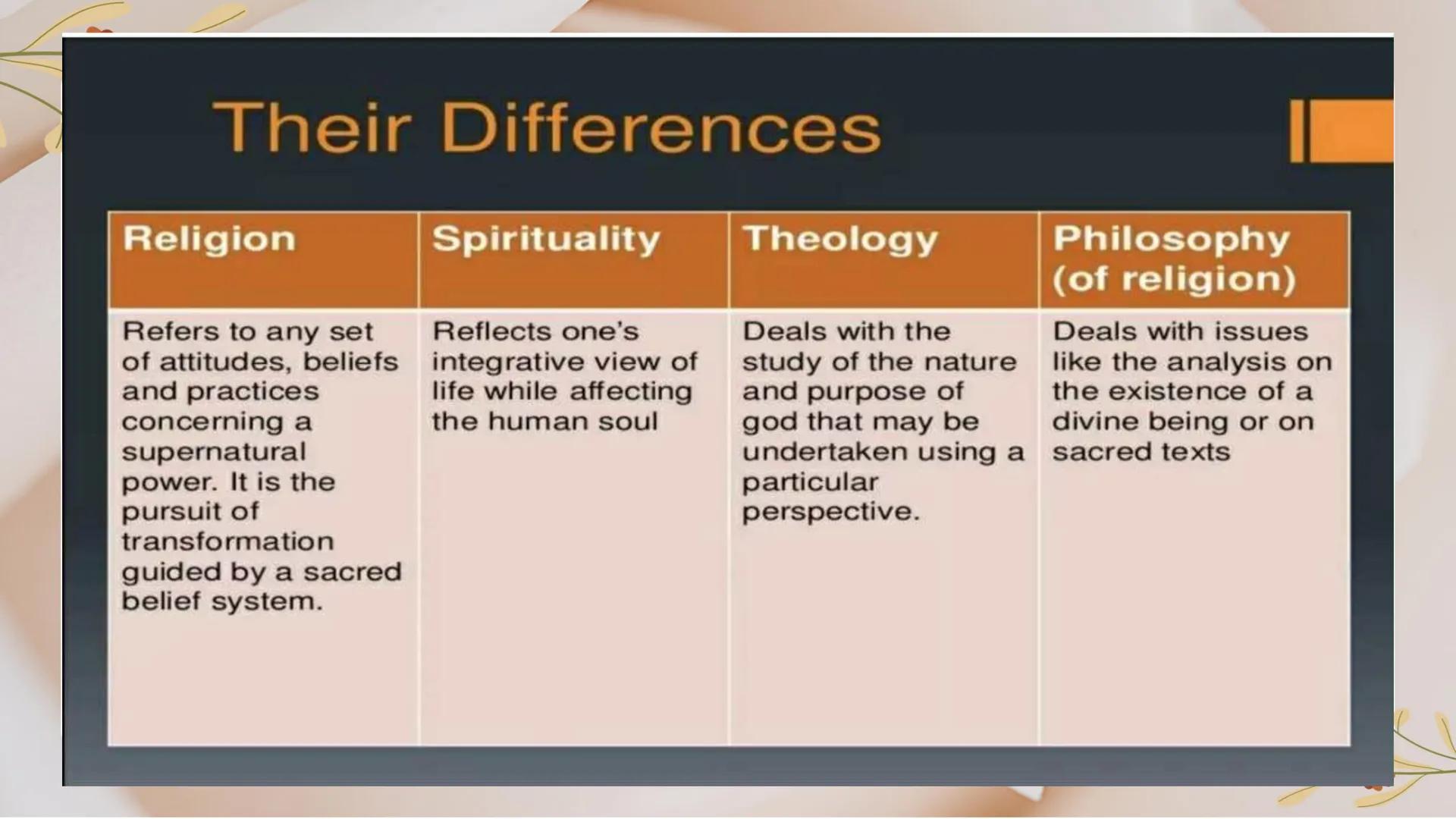 Their Differences

| Religion | Spirituality | Theology | Philosophy (of religion) |
|---|---|---|---|
| Refers to any set of attitudes, beliefs and practices concerning a supernatural power. It is the pursuit of transformation guided by a sacred belief system. | Reflects one's integrative view of life while affecting the human soul | Deals with the study of the nature and purpose of god that may be undertaken using a particular perspective. | Deals with issues like the analysis on the existence of a divine being or on sacred texts |